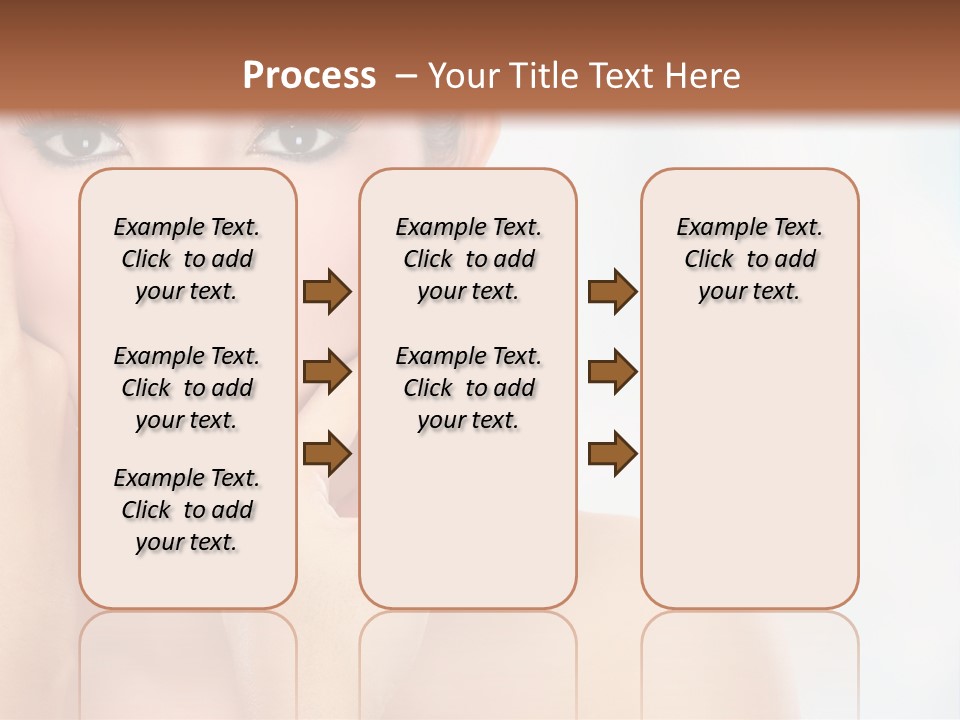 Process – Your Title Text Here

Example Text. Click to add your text.

Example Text. Click to add your text.

Example Text. Click to add your text.

Example Text. Click to add your text.

Example Text. Click to add your text.

Example Text. Click to add your text.